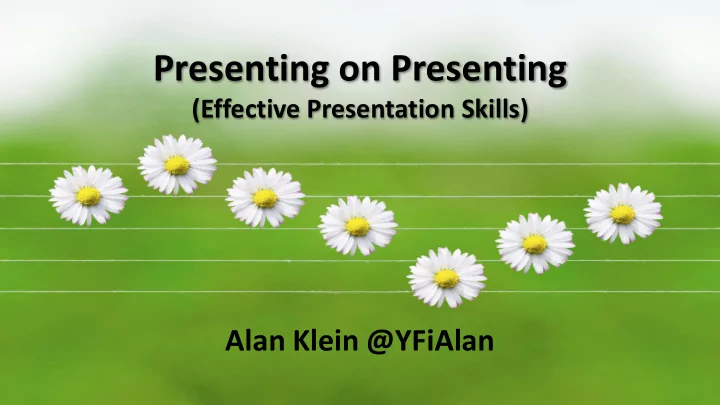 Presenting on Presenting
(Effective Presentation Skills)

Alan Klein @YFiAlan